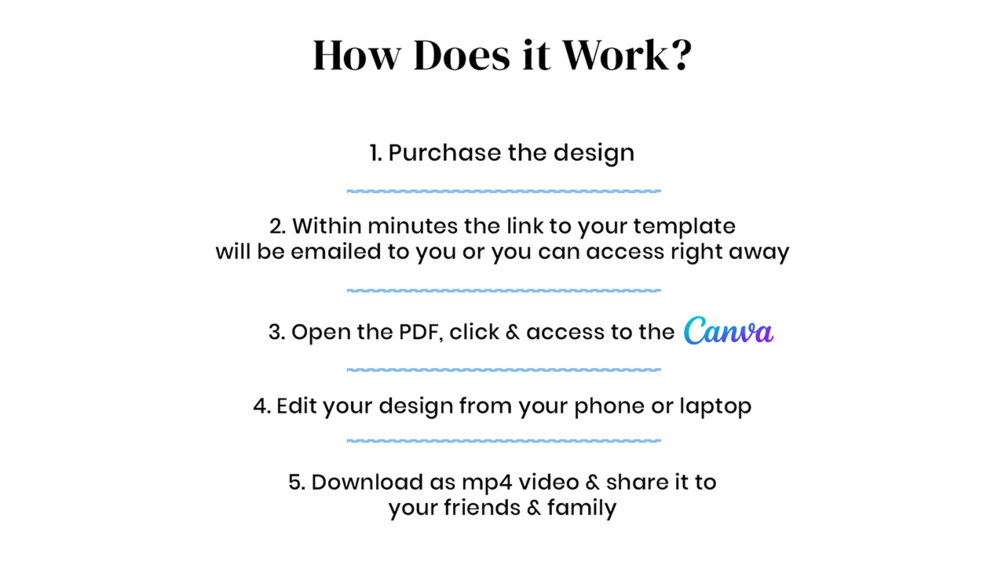 How Does it Work?

1. Purchase the design

2. Within minutes the link to your template will be emailed to you or you can access right away

3. Open the PDF, click & access to the Canva

4. Edit your design from your phone or laptop

5. Download as mp4 video & share it to your friends & family